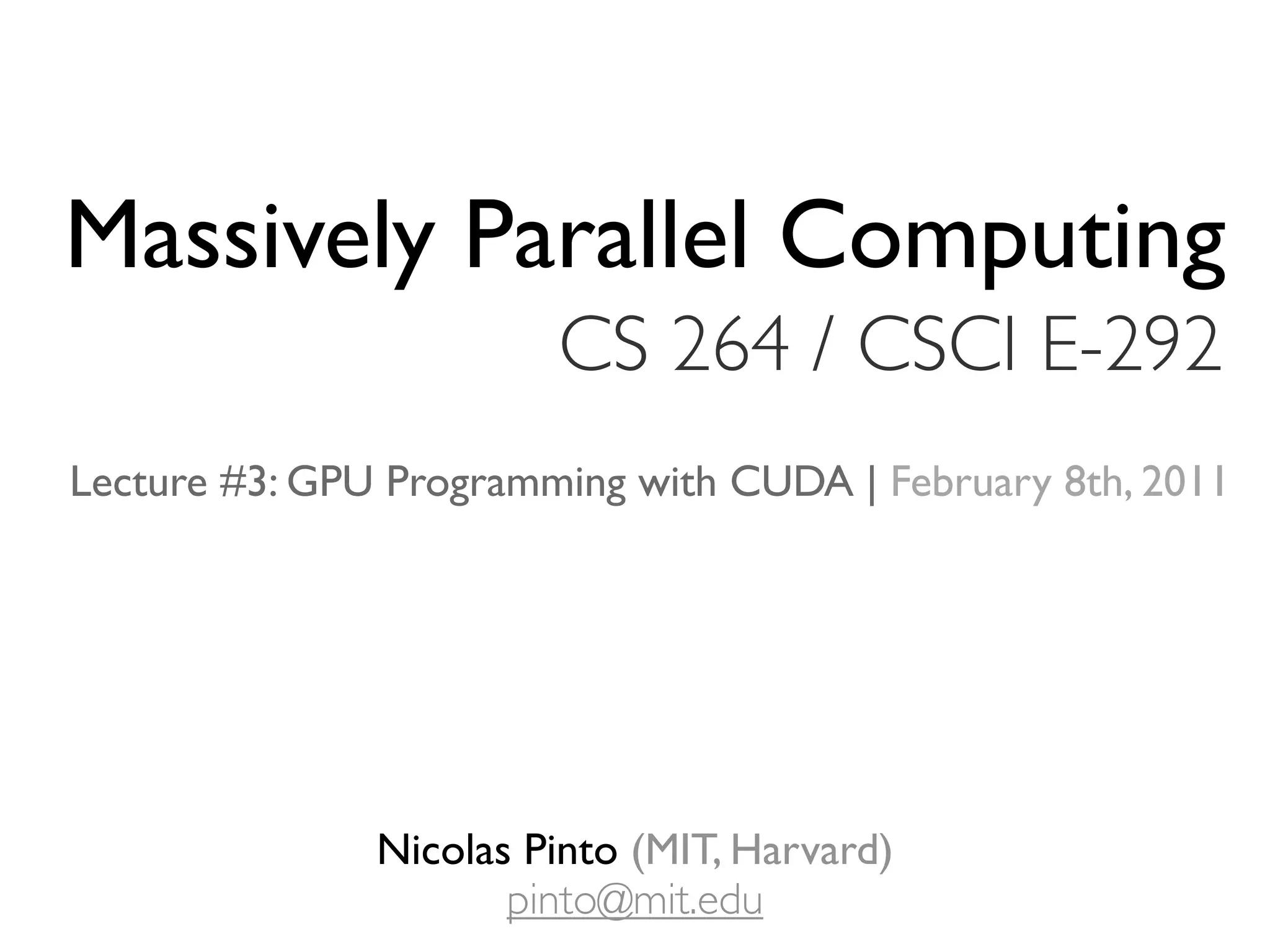 Massively Parallel Computing

CS 264 / CSCI E-292

Lecture #3: GPU Programming with CUDA | February 8th, 2011

Nicolas Pinto (MIT, Harvard)
pinto@mit.edu